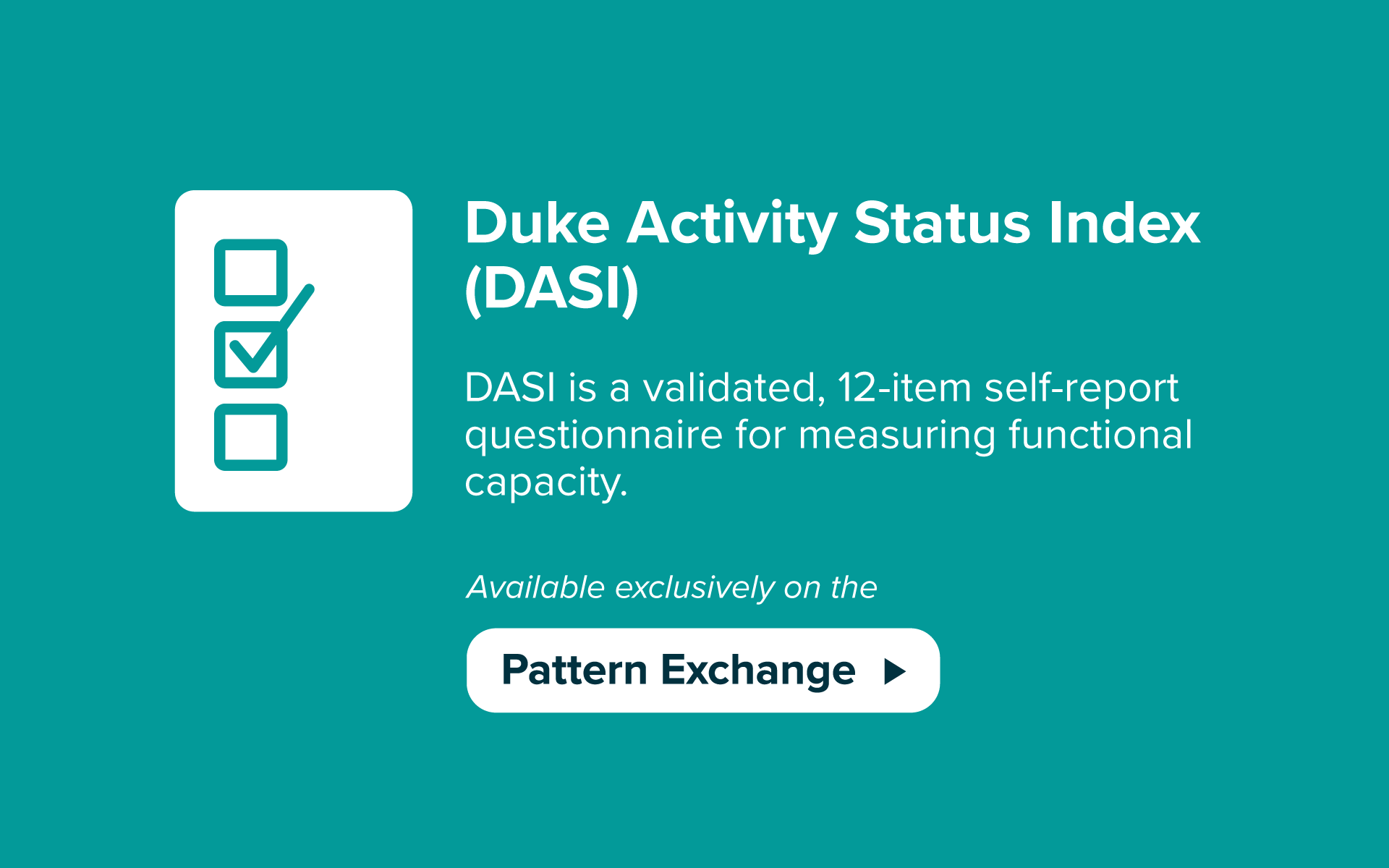 Duke Activity Status Index (DASI)

DASI is a validated, 12-item self-report questionnaire for measuring functional capacity.

Available exclusively on the

Pattern Exchange